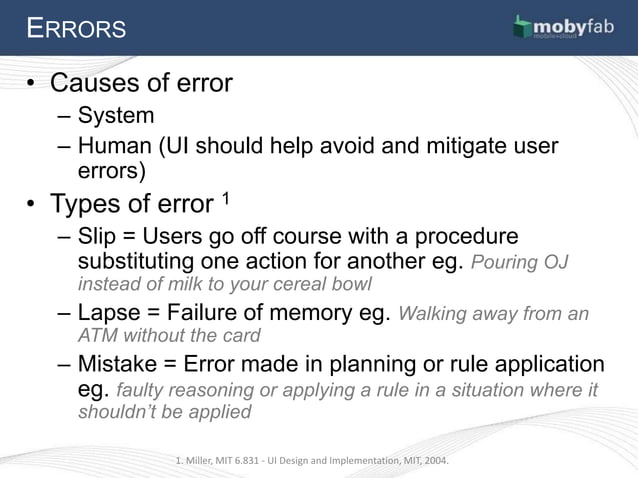 ERRORS

mobyfab
mobile+cloud

• Causes of error
– System
– Human (UI should help avoid and mitigate user errors)

• Types of error $^1$
– Slip = Users go off course with a procedure substituting one action for another eg. Pouring OJ instead of milk to your cereal bowl
– Lapse = Failure of memory eg. Walking away from an ATM without the card
– Mistake = Error made in planning or rule application eg. faulty reasoning or applying a rule in a situation where it shouldn't be applied

1. Miller, MIT 6.831 - UI Design and Implementation, MIT, 2004.